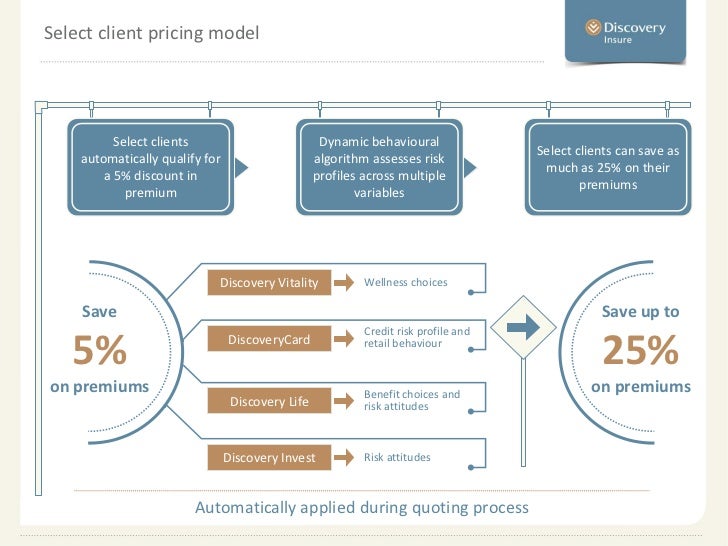 Select client pricing model

Discovery
Insure

Select clients automatically qualify for a 5% discount in premium

Dynamic behavioural algorithm assesses risk profiles across multiple variables

Select clients can save as much as 25% on their premiums

Save
5%
on premiums

Discovery Vitality
Wellness choices

DiscoveryCard
Credit risk profile and retail behaviour

Discovery Life
Benefit choices and risk attitudes

Discovery Invest
Risk attitudes

Save up to
25%
on premiums

Automatically applied during quoting process